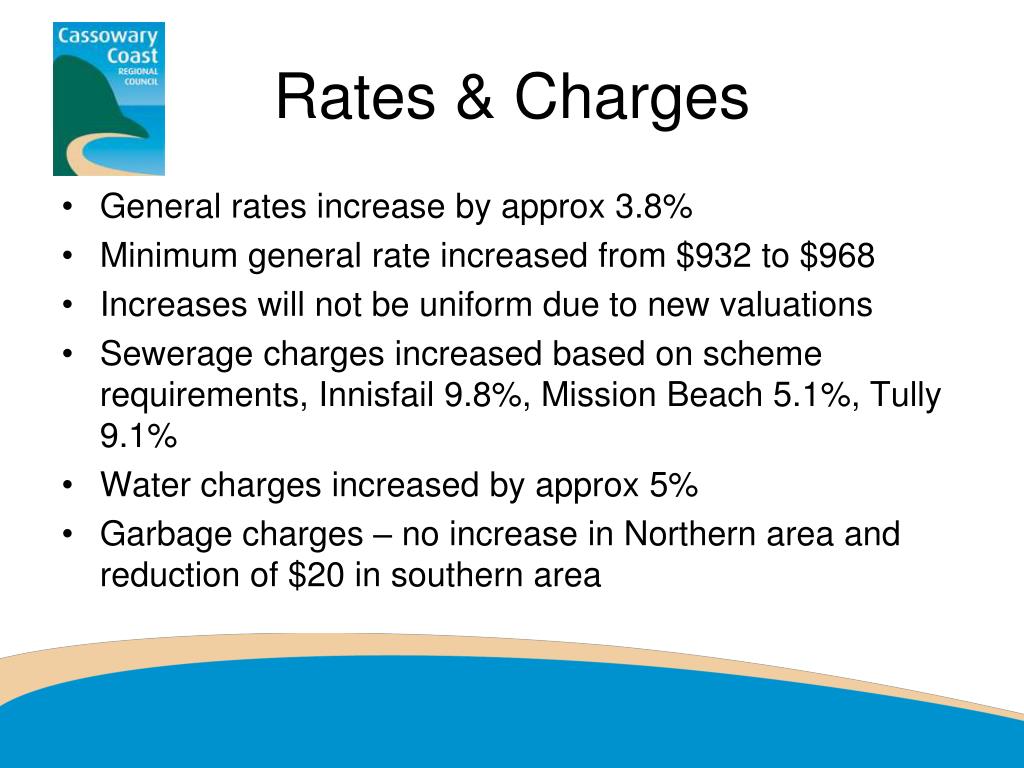 Cassowary Coast REGIONAL COUNCIL

Rates & Charges

• General rates increase by approx 3.8%
• Minimum general rate increased from \$932 to \$968
• Increases will not be uniform due to new valuations
• Sewerage charges increased based on scheme requirements, Innisfail 9.8%, Mission Beach 5.1%, Tully 9.1%
• Water charges increased by approx 5%
• Garbage charges – no increase in Northern area and reduction of \$20 in southern area